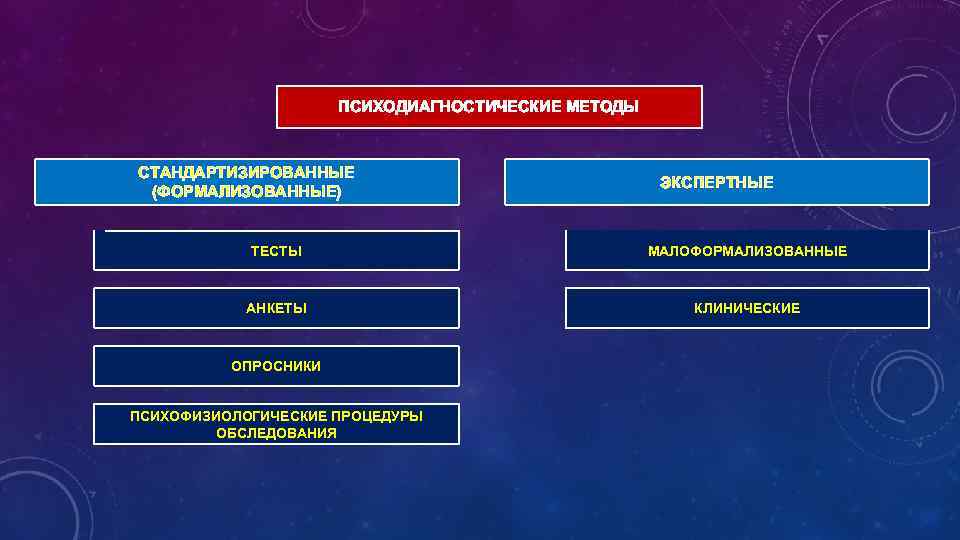 ПСИХОДИАГНОСТИЧЕСКИЕ МЕТОДЫ

СТАНДАРТИЗИРОВАННЫЕ (ФОРМАЛИЗОВАННЫЕ)

ТЕСТЫ

АНКЕТЫ

ОПРОСНИКИ

ПСИХОФИЗИОЛОГИЧЕСКИЕ ПРОЦЕДУРЫ ОБСЛЕДОВАНИЯ

ЭКСПЕРТНЫЕ

МАЛОФОРМАЛИЗОВАННЫЕ

КЛИНИЧЕСКИЕ